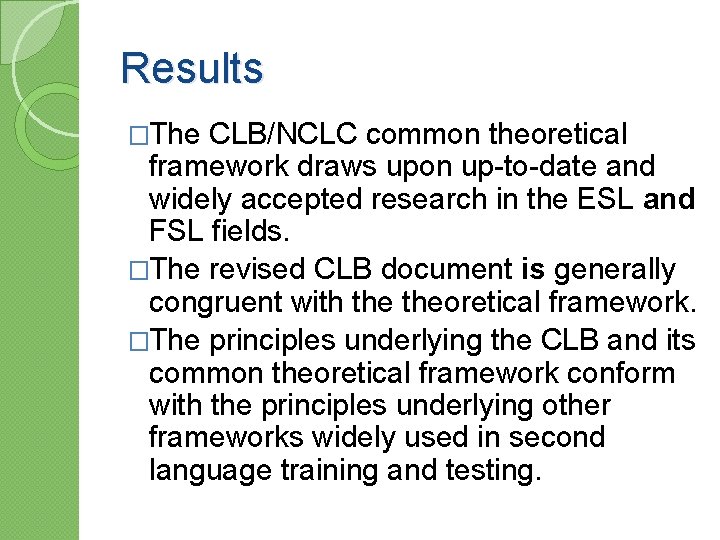 Results

□The CLB/NCLC common theoretical framework draws upon up-to-date and widely accepted research in the ESL and FSL fields.

□The revised CLB document is generally congruent with the theoretical framework.

□The principles underlying the CLB and its common theoretical framework conform with the principles underlying other frameworks widely used in second language training and testing.